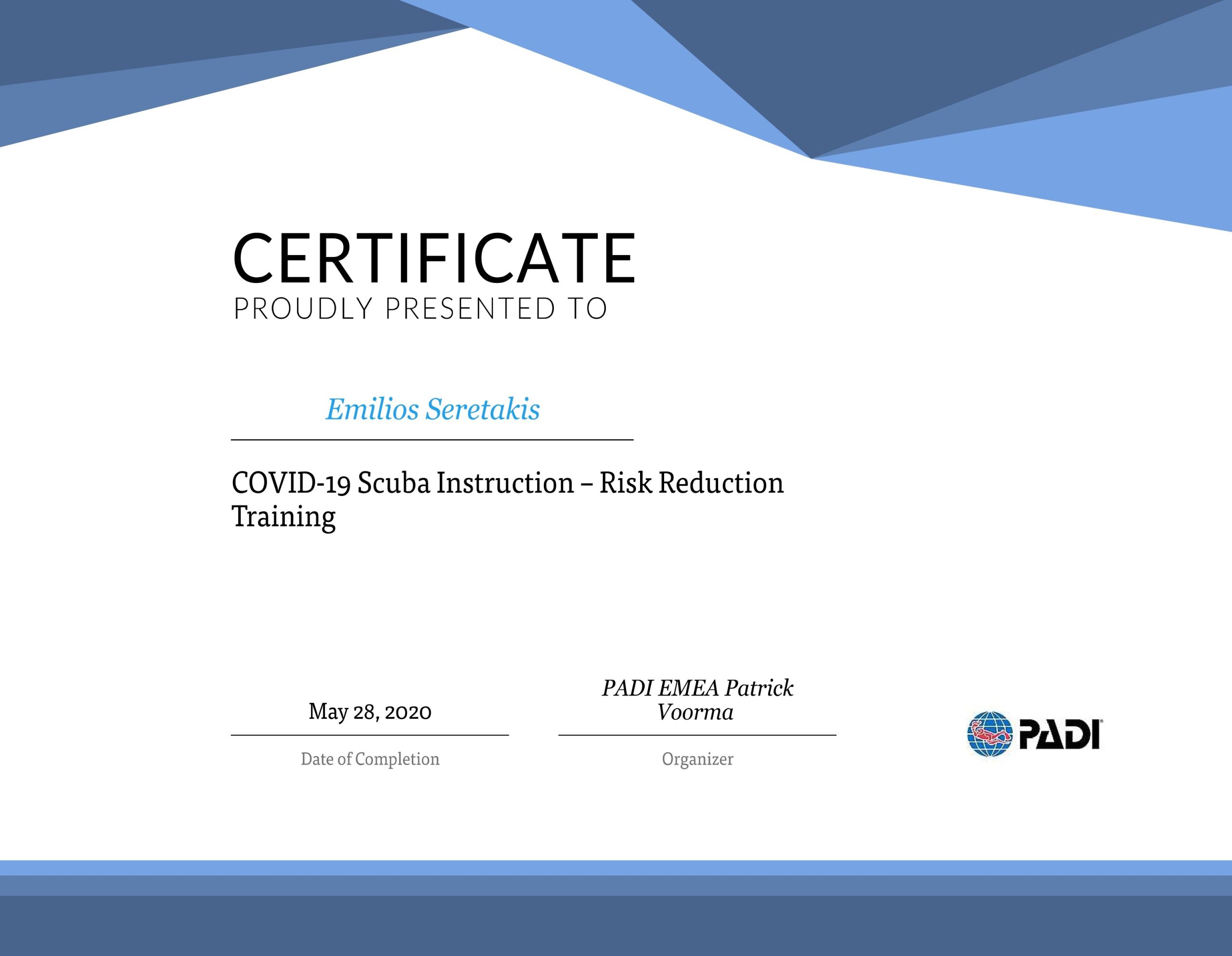 CERTIFICATE
PROUDLY PRESENTED TO

Emilios Seretakis

COVID-19 Scuba Instruction – Risk Reduction Training

May 28, 2020
Date of Completion

PADI EMEA Patrick Voorma
Organizer

PADI